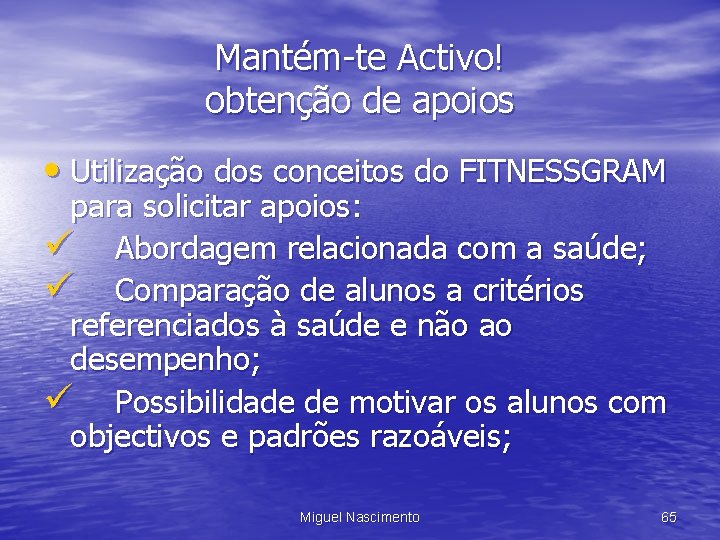 Mantém-te Activo!
obtenção de apoios

• Utilização dos conceitos do FITNESSGRAM para solicitar apoios:
✓ Abordagem relacionada com a saúde;
✓ Comparação de alunos a critérios referenciados à saúde e não ao desempenho;
✓ Possibilidade de motivar os alunos com objectivos e padrões razoáveis;

Miguel Nascimento

65